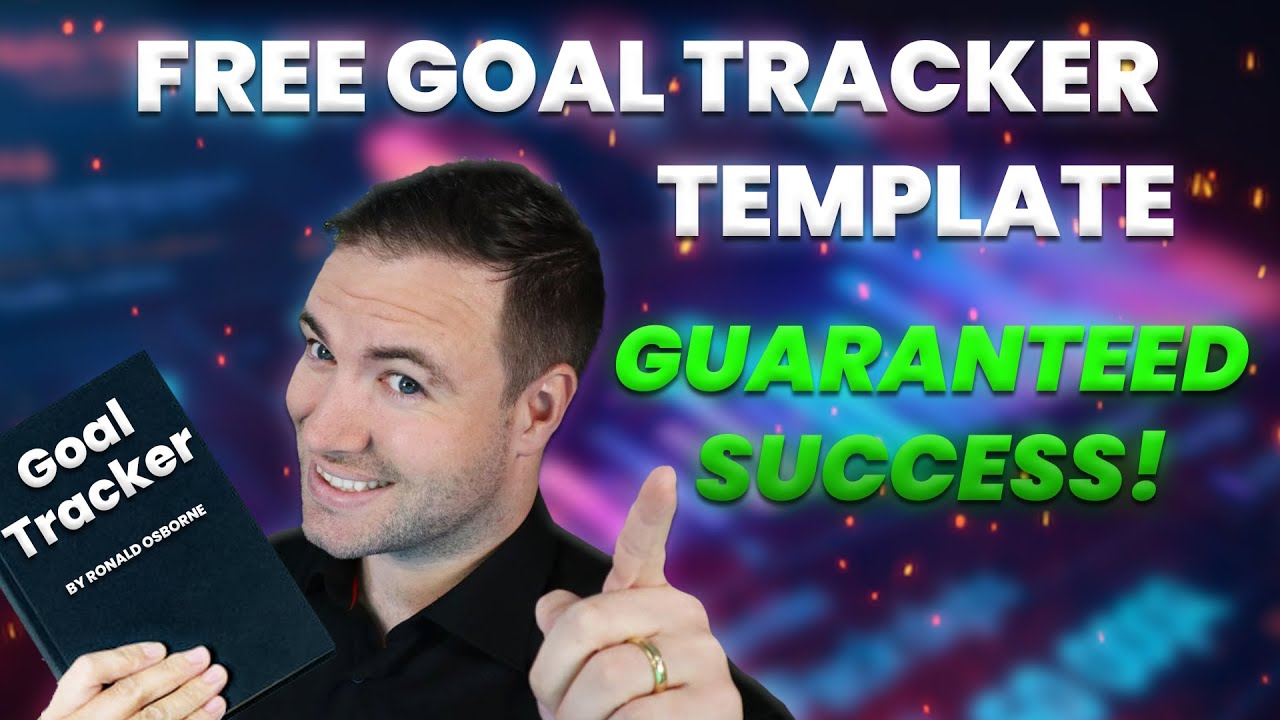 FREE GOAL TRACKER TEMPLATE

GUARANTEED SUCCESS!

Goal Tracker
BY RONALD OSBORNE